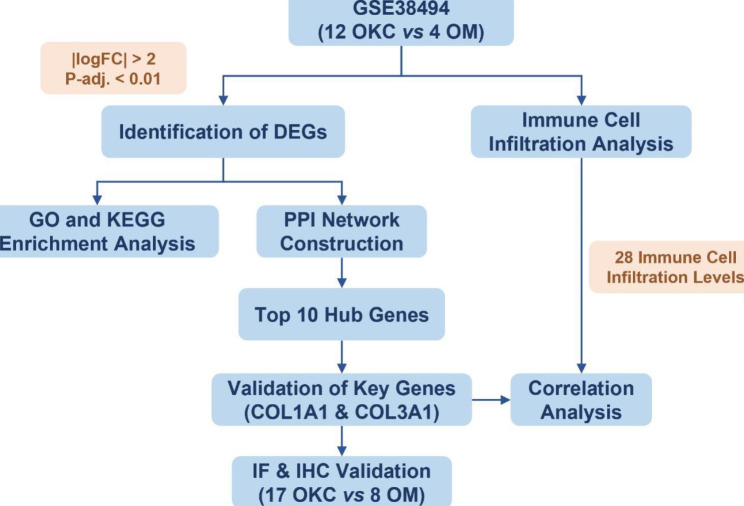 GSE38494
(12 OKC vs 4 OM)

|logFC| > 2
P-adj. < 0.01

Identification of DEGs

Immune Cell Infiltration Analysis

GO and KEGG Enrichment Analysis

PPI Network Construction

28 Immune Cell Infiltration Levels

Top 10 Hub Genes

Validation of Key Genes (COL1A1 & COL3A1)

Correlation Analysis

IF & IHC Validation (17 OKC vs 8 OM)